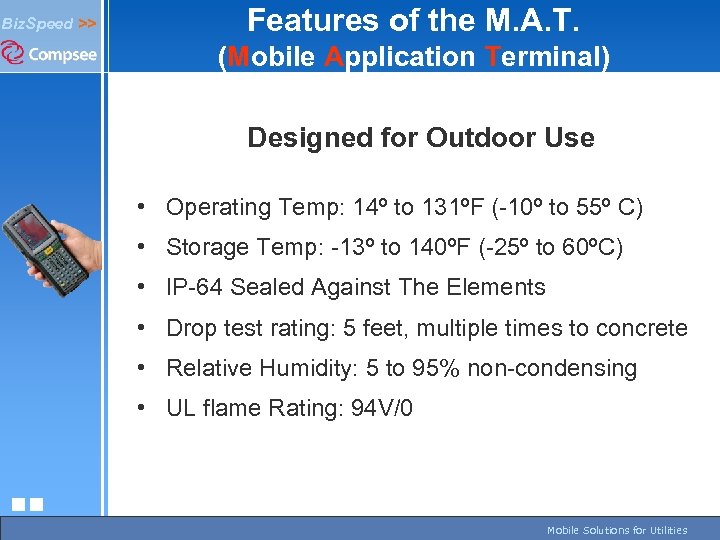 BizSpeed >>

Compsee

Features of the M.A.T.
(Mobile Application Terminal)

Designed for Outdoor Use

• Operating Temp: 14º to 131ºF (-10º to 55º C)
• Storage Temp: -13º to 140ºF (-25º to 60ºC)
• IP-64 Sealed Against The Elements
• Drop test rating: 5 feet, multiple times to concrete
• Relative Humidity: 5 to 95% non-condensing
• UL flame Rating: 94V/0

Mobile Solutions for Utilities